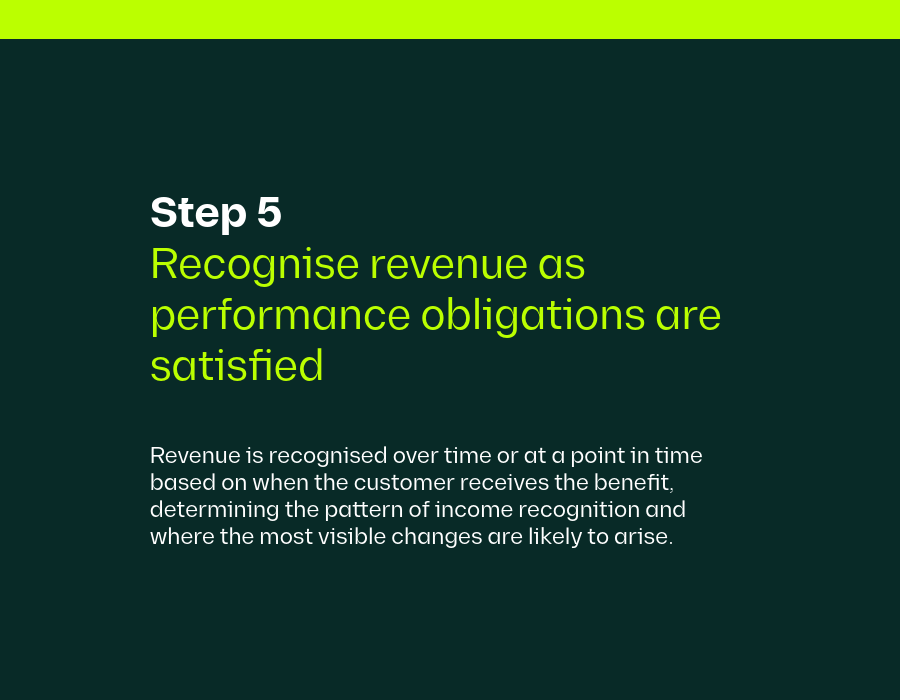 Step 5
Recognise revenue as performance obligations are satisfied

Revenue is recognised over time or at a point in time based on when the customer receives the benefit, determining the pattern of income recognition and where the most visible changes are likely to arise.